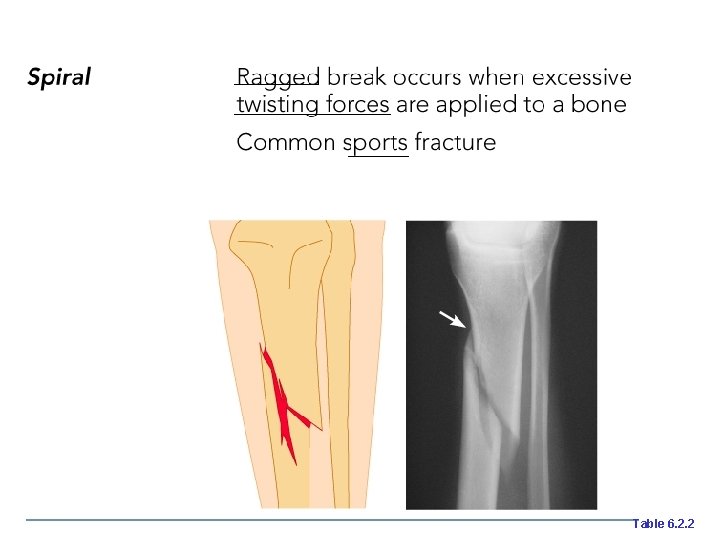 Spiral

Ragged break occurs when excessive twisting forces are applied to a bone

Common sports fracture

Table 6.2.2